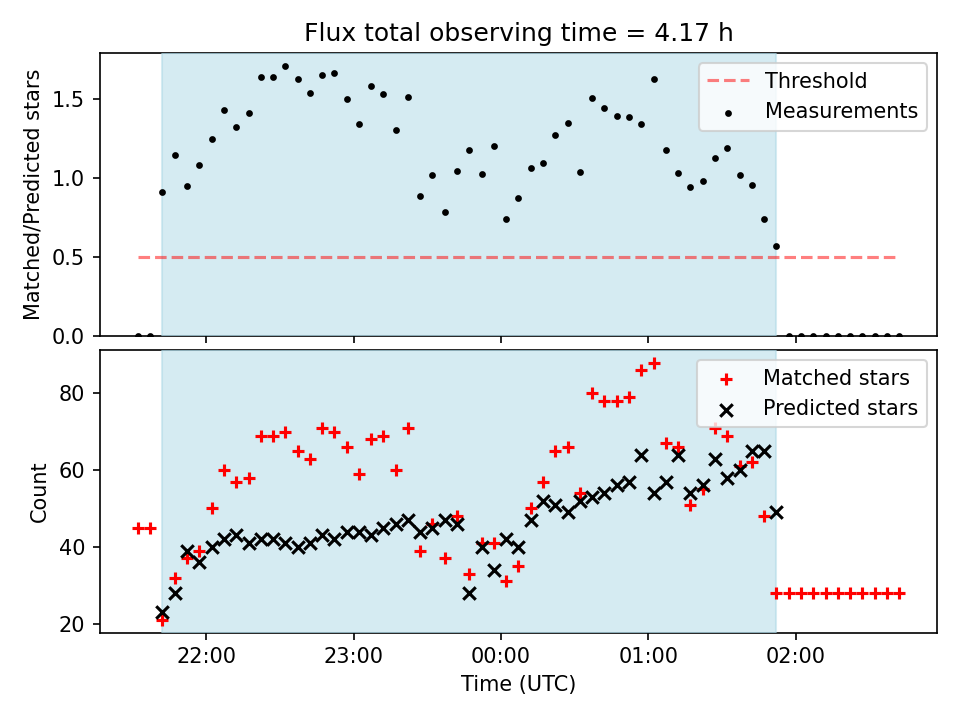 Flux total observing time = 4.17 h

Matched/Predicted stars

1.5
1.0
0.5
0.0

Threshold
Measurements

Count

80
60
40
20

Matched stars
Predicted stars

22:00
23:00
00:00
01:00
02:00

Time (UTC)